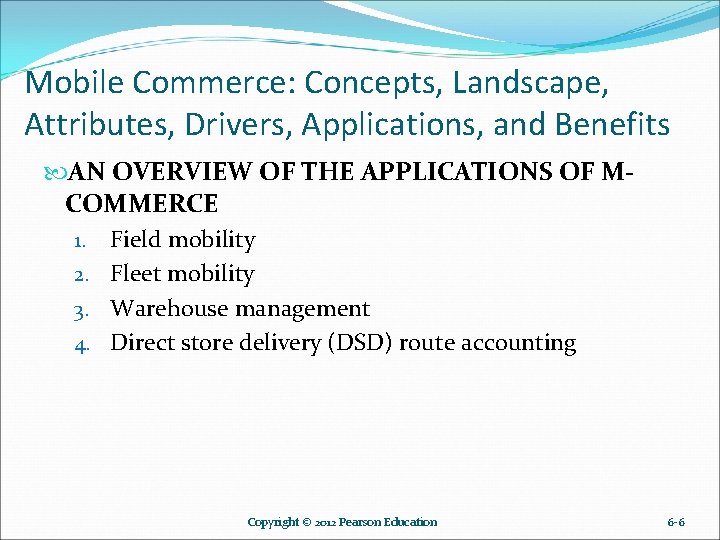 Mobile Commerce: Concepts, Landscape, Attributes, Drivers, Applications, and Benefits

AN OVERVIEW OF THE APPLICATIONS OF M-COMMERCE

1. Field mobility
2. Fleet mobility
3. Warehouse management
4. Direct store delivery (DSD) route accounting

Copyright © 2012 Pearson Education

6-6